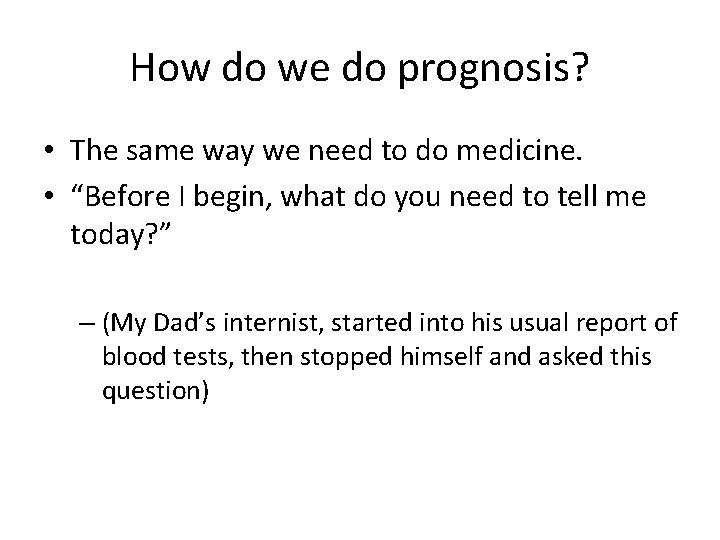 How do we do prognosis?

• The same way we need to do medicine.
• “Before I begin, what do you need to tell me today?”

– (My Dad’s internist, started into his usual report of blood tests, then stopped himself and asked this question)